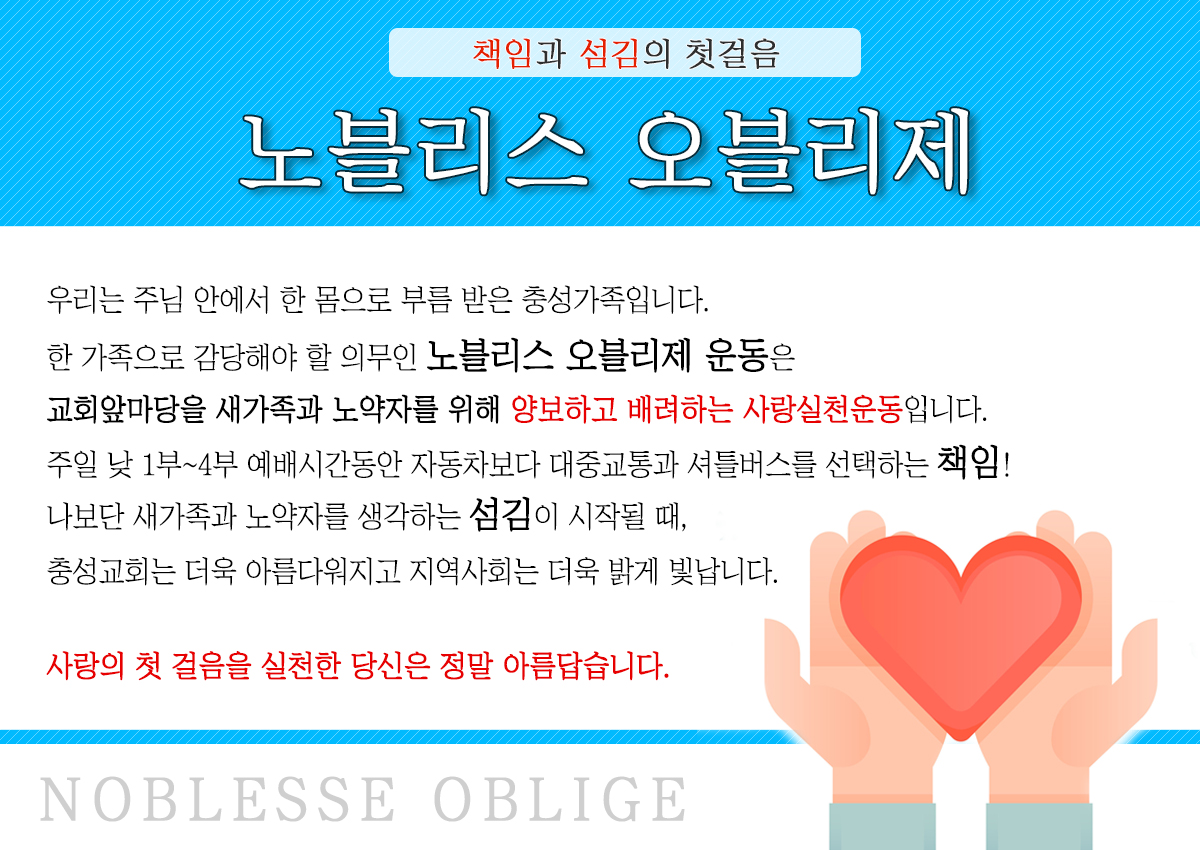 책임과 섬김의 첫걸음

노블리스 오블리제

우리는 주님 안에서 한 몸으로 부름 받은 충성가족입니다.
한 가족으로 감당해야 할 의무인 노블리스 오블리제 운동은
교회앞마당을 새가족과 노약자를 위해 양보하고 배려하는 사랑실천운동입니다.
주일 낮 1부~4부 예배시간동안 자동차보다 대중교통과 셔틀버스를 선택하는 책임!
나보단 새가족과 노약자를 생각하는 섬김이 시작될 때,
충성교회는 더욱 아름다워지고 지역사회는 더욱 밝게 빛납니다.

사랑의 첫 걸음을 실천한 당신은 정말 아름답습니다.

NOBLESSE OBLIGE